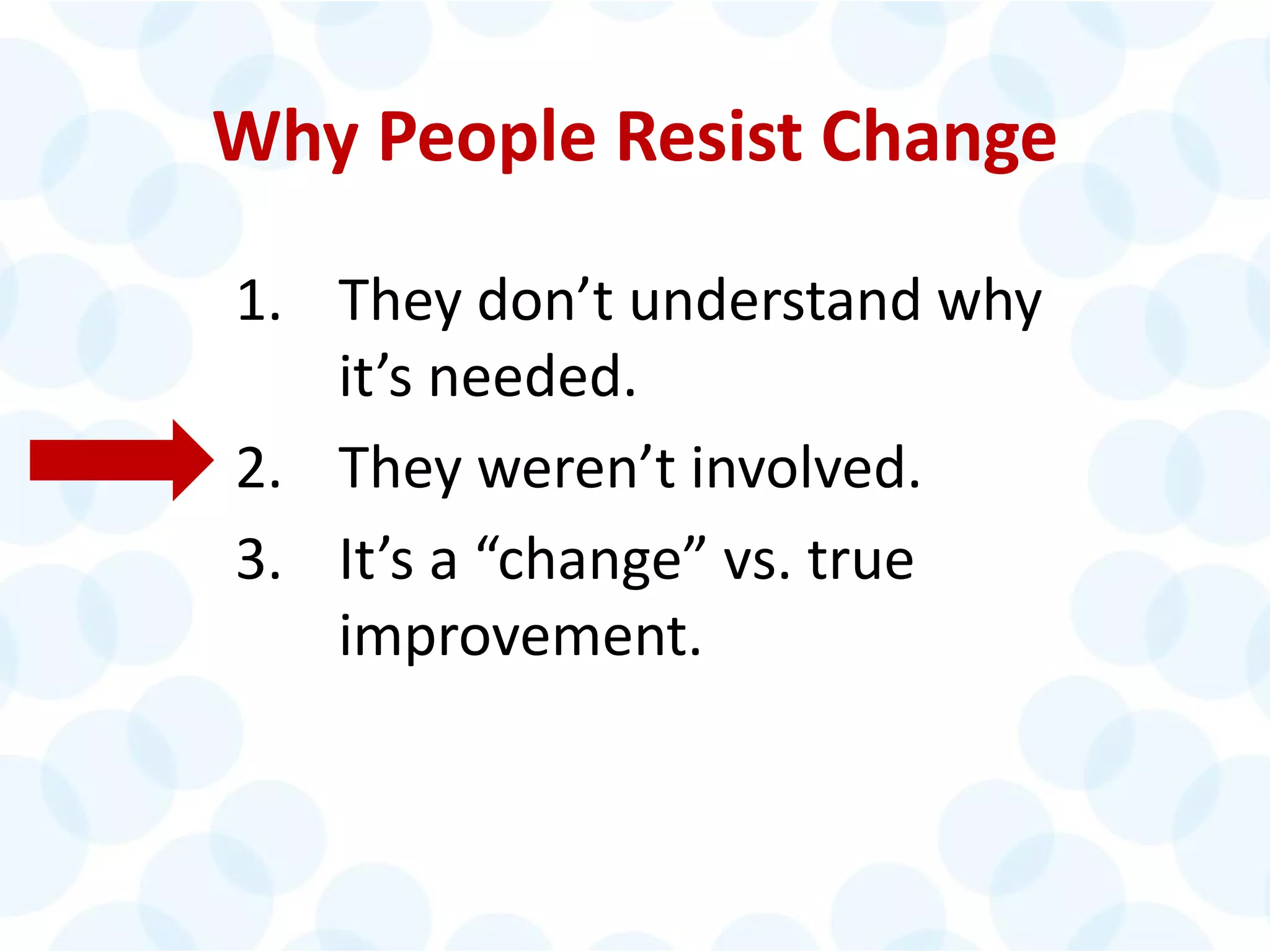 Why People Resist Change

1. They don’t understand why it’s needed.
2. They weren’t involved.
3. It’s a “change” vs. true improvement.